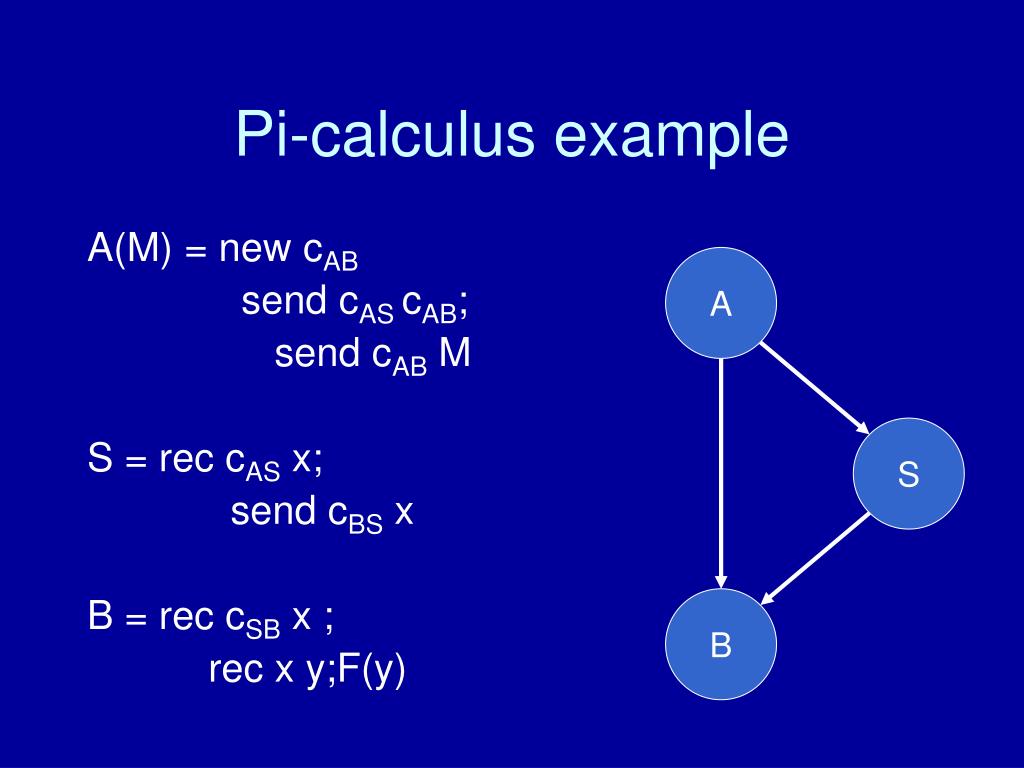 Pi-calculus example

A(M) = new $c_{AB}$
send $c_{AS}$ $c_{AB}$;
send $c_{AB}$ M

S = rec $c_{AS}$ x;
send $c_{BS}$ x

B = rec $c_{SB}$ x ;
rec x y;F(y)

A

S

B